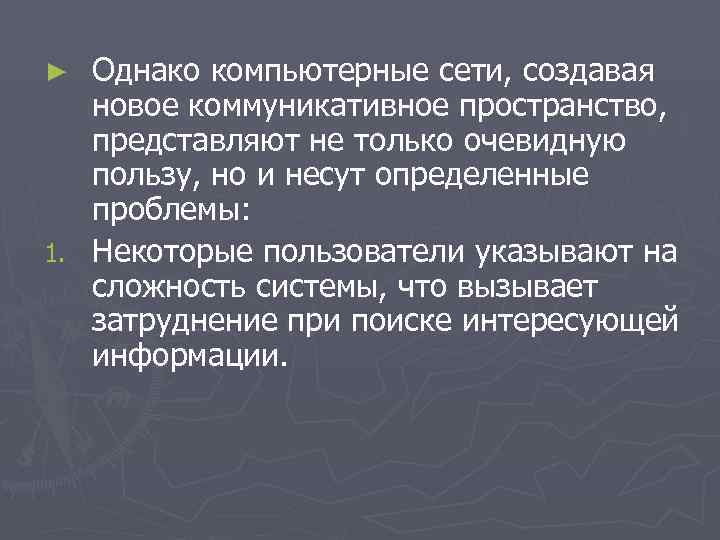 ► Однако компьютерные сети, создавая новое коммуникативное пространство, представляют не только очевидную пользу, но и несут определенные проблемы:

1. Некоторые пользователи указывают на сложность системы, что вызывает затруднение при поиске интересующей информации.